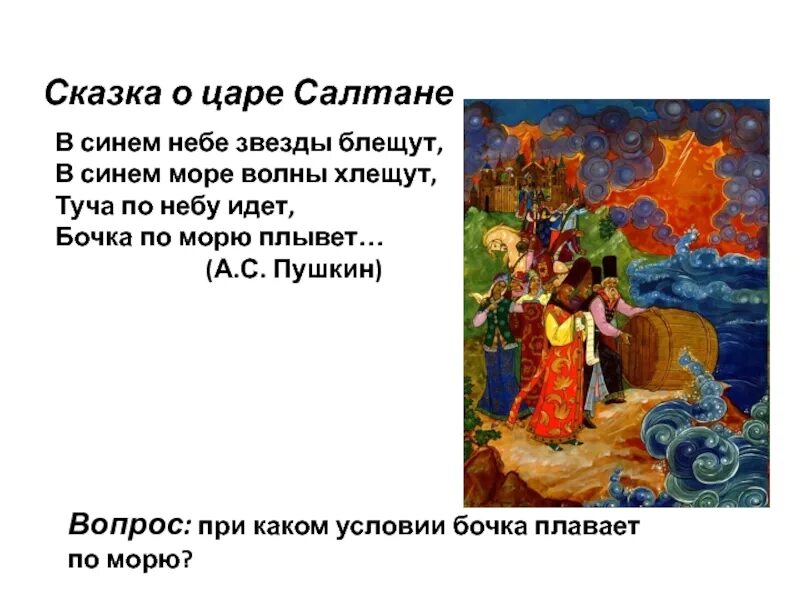 Сказка о царе Салтане

В синем небе звезды блещут,
В синем море волны хлещут,
Туча по небу идет,
Бочка по морю плывет…
(А.С. Пушкин)

Вопрос: при каком условии бочка плавает по морю?